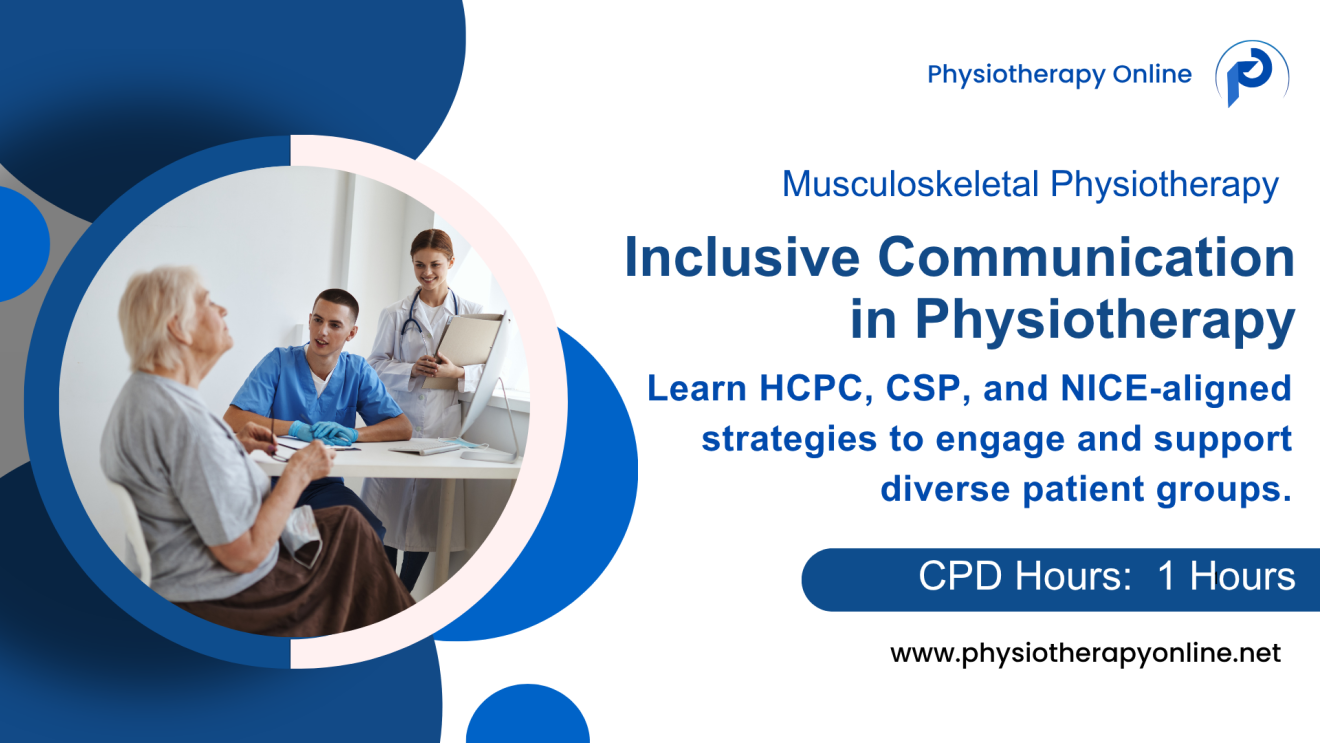 Physiotherapy Online

Musculoskeletal Physiotherapy

Inclusive Communication in Physiotherapy

Learn HCPC, CSP, and NICE-aligned strategies to engage and support diverse patient groups.

CPD Hours: 1 Hours

www.physiotherapyonline.net